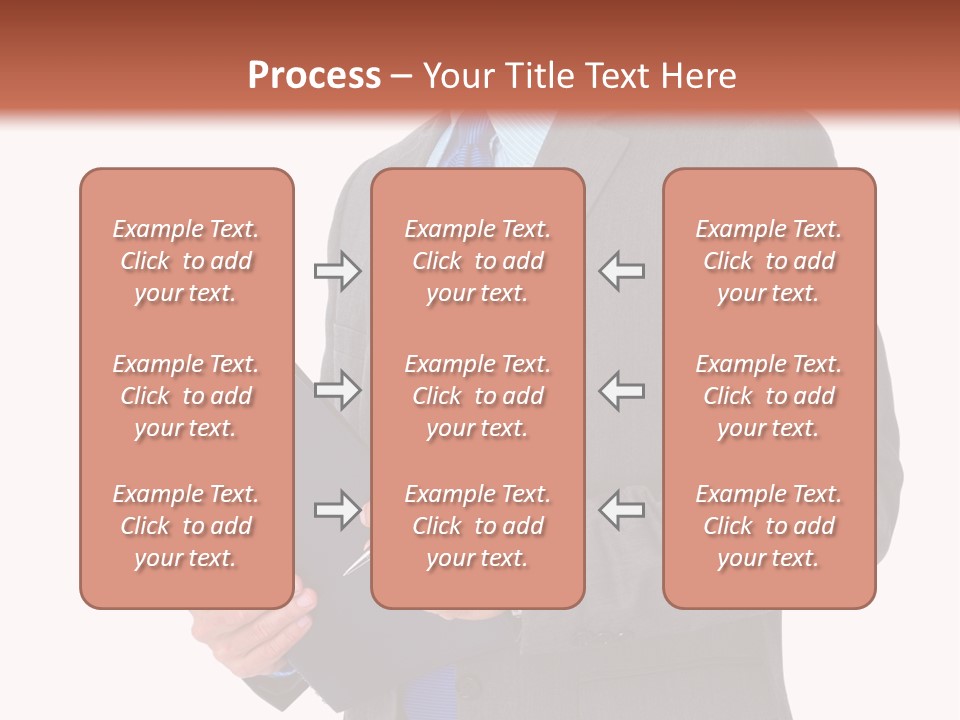 Process – Your Title Text Here

Example Text. Click to add your text.

Example Text. Click to add your text.

Example Text. Click to add your text.

Example Text. Click to add your text.

Example Text. Click to add your text.

Example Text. Click to add your text.

Example Text. Click to add your text.

Example Text. Click to add your text.

Example Text. Click to add your text.